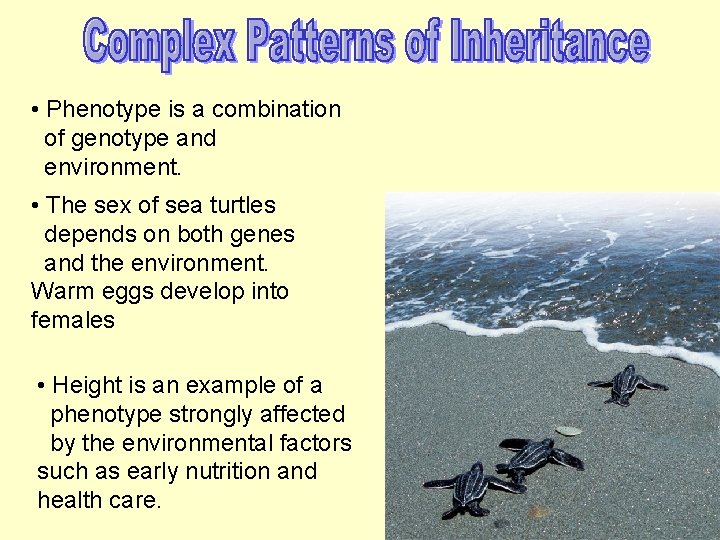 Complex Patterns of Inheritance

• Phenotype is a combination of genotype and environment.

• The sex of sea turtles depends on both genes and the environment. Warm eggs develop into females

• Height is an example of a phenotype strongly affected by the environmental factors such as early nutrition and health care.